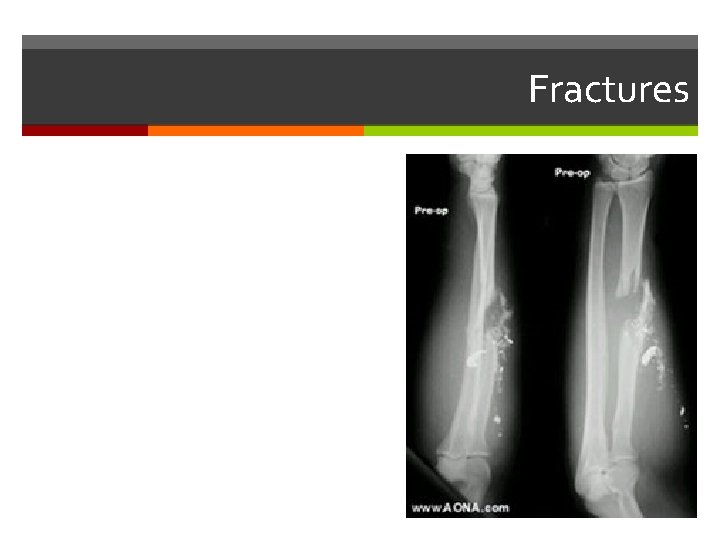 Fractures

Pre-op

Pre-op

www.AONA.com